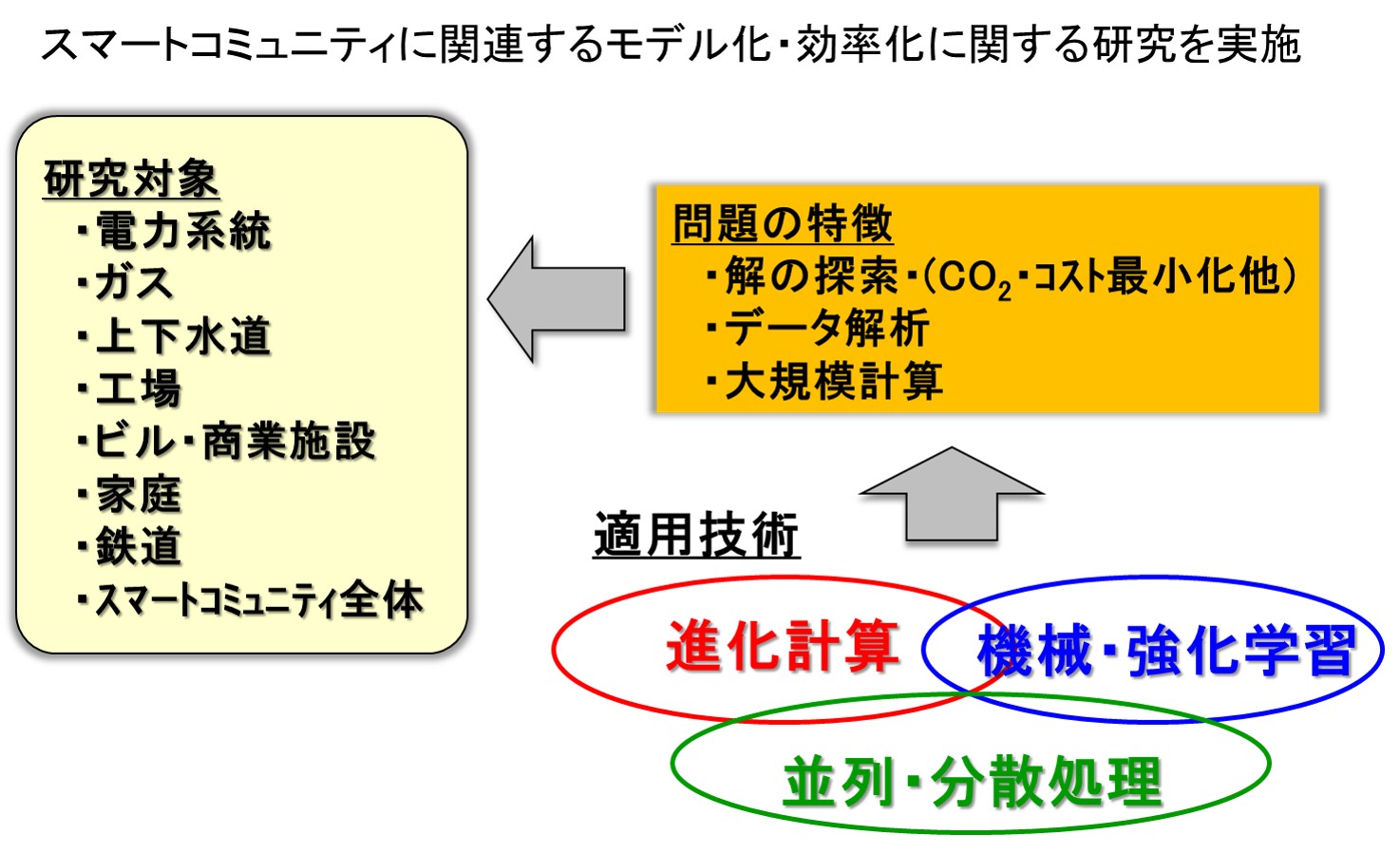 スマートコミュニティに関連するモデル化・効率化に関する研究を実施

研究対象
・電力系統
・ガス
・上下水道
・工場
・ビル・商業施設
・家庭
・鉄道
・スマートコミュニティ全体

問題の特徴
・解の探索・($CO_2$・コスト最小化他)
・データ解析
・大規模計算

適用技術

進化計算

機械・強化学習

並列・分散処理